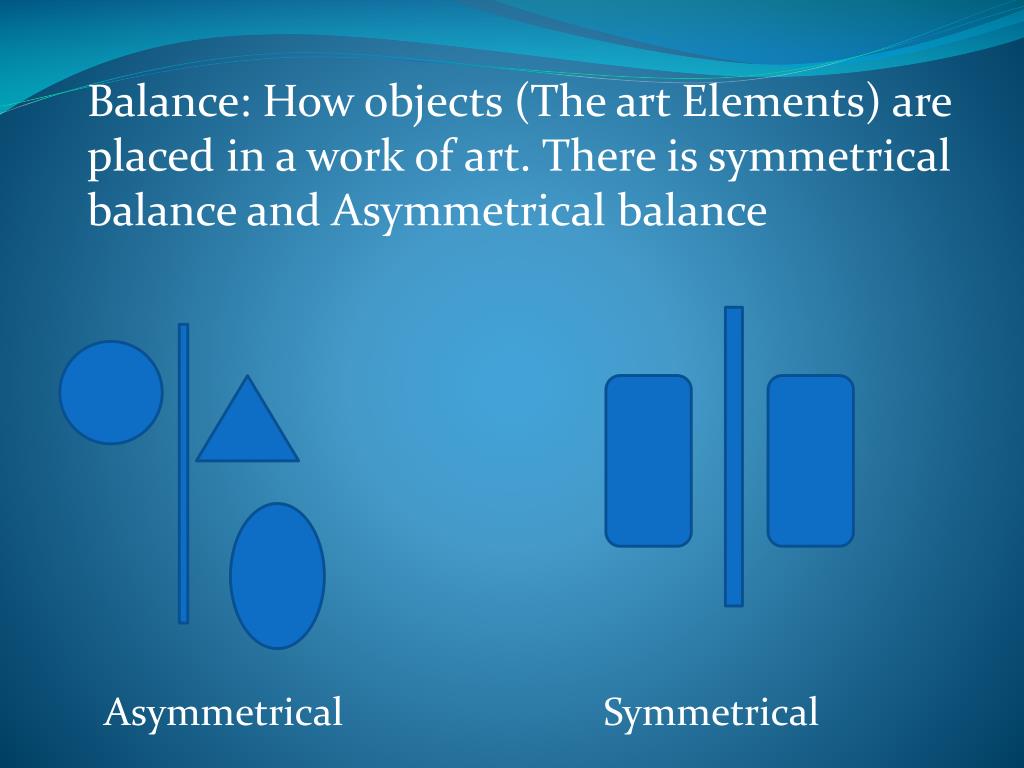 Balance: How objects (The art Elements) are placed in a work of art. There is symmetrical balance and Asymmetrical balance

Asymmetrical

Symmetrical